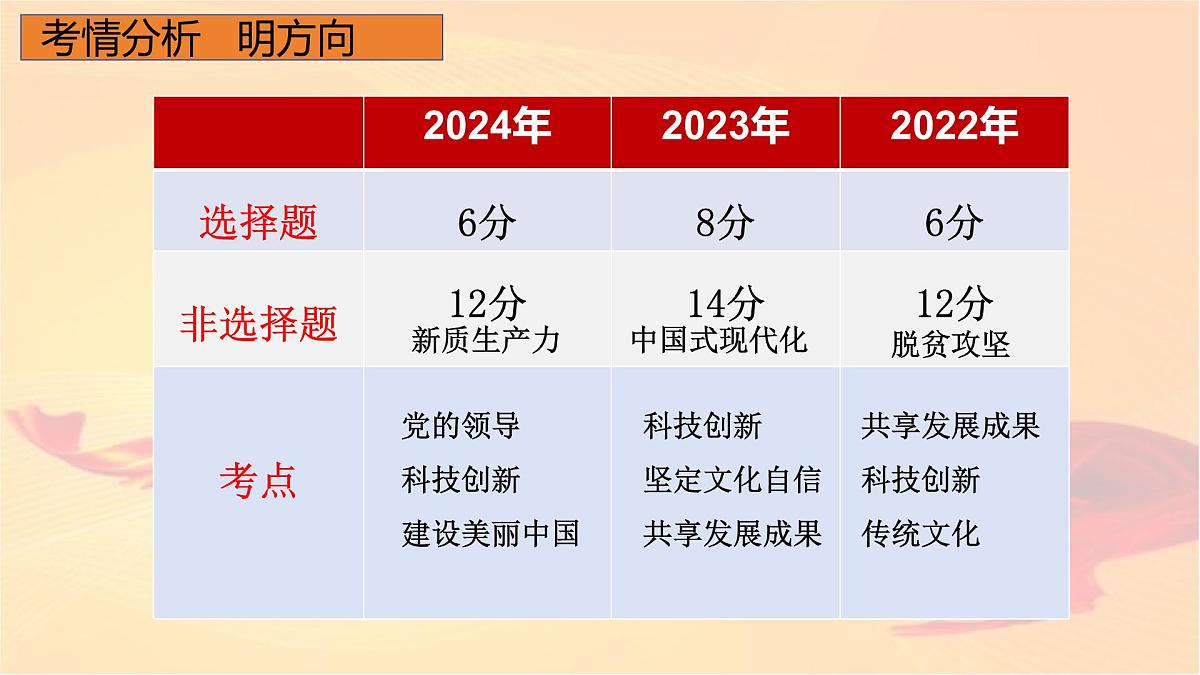 考情分析　明方向

|  | 2024年 | 2023年 | 2022年 |
|---|---|---|---|
| 选择题 | 6分 | 8分 | 6分 |
| 非选择题 | 12分 新质生产力 | 14分 中国式现代化 | 12分 脱贫攻坚 |
| 考点 | 党的领导 科技创新 建设美丽中国 | 科技创新 坚定文化自信 共享发展成果 | 共享发展成果 科技创新 传统文化 |